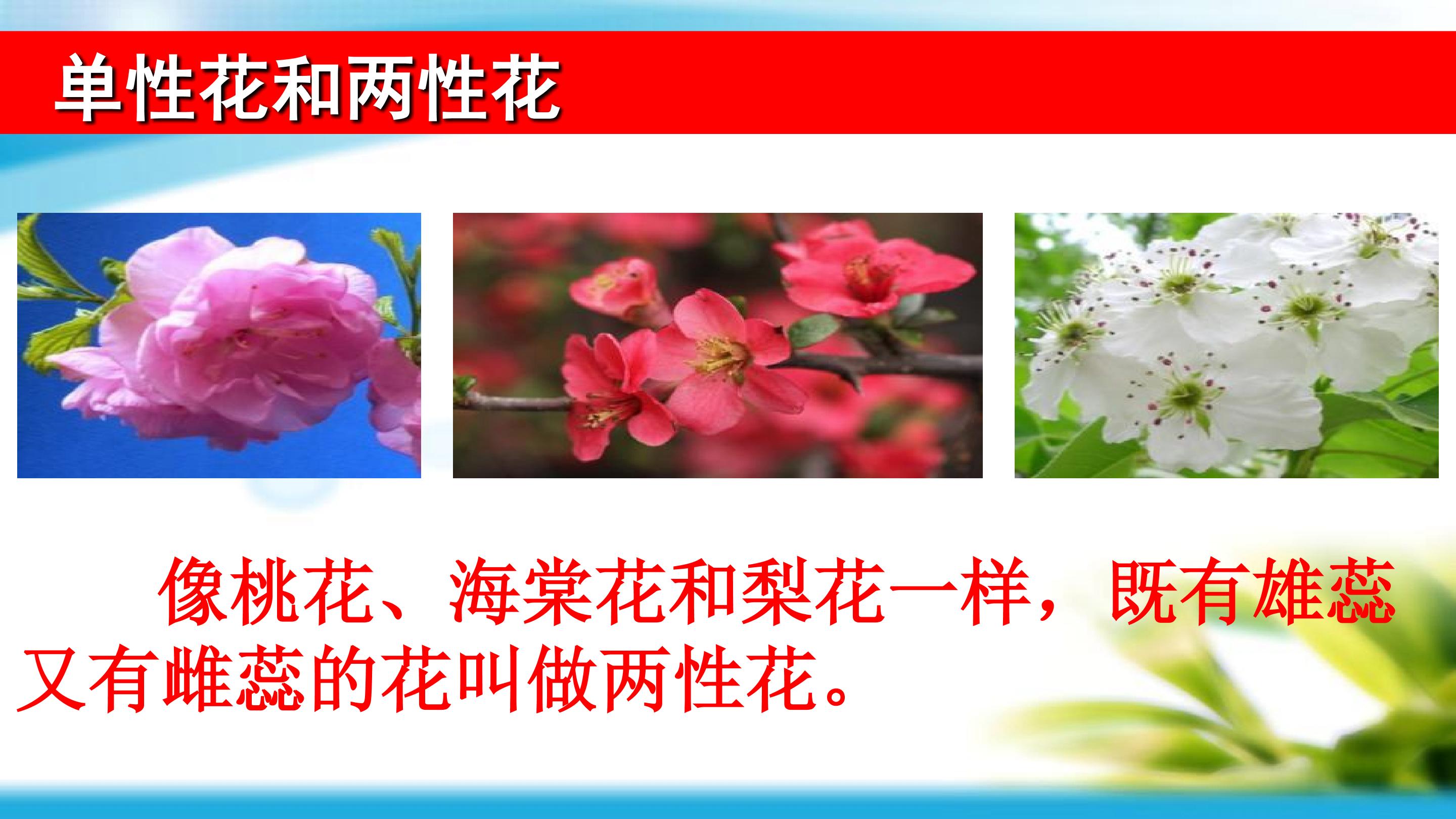 单性花和两性花

像桃花、海棠花和梨花一样，既有雄蕊又有雌蕊的花叫做两性花。